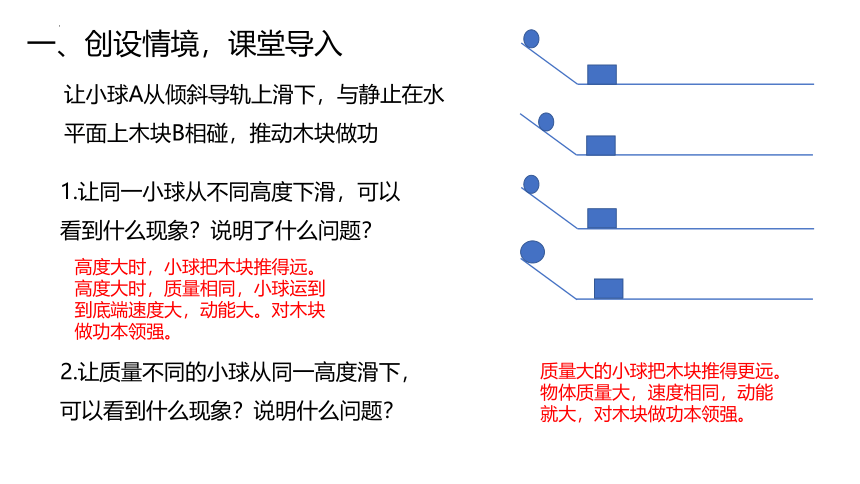 一、创设情境，课堂导入

让小球A从倾斜导轨上滑下，与静止在水平面上木块B相碰，推动木块做功

1.让同一小球从不同高度下滑，可以看到什么现象？说明了什么问题？

高度大时，小球把木块推得远。
高度大时，质量相同，小球运到到底端速度大，动能大。对木块做功本领强。

2.让质量不同的小球从同一高度滑下，可以看到什么现象？说明什么问题？

质量大的小球把木块推得更远。
物体质量大，速度相同，动能就大，对木块做功本领强。